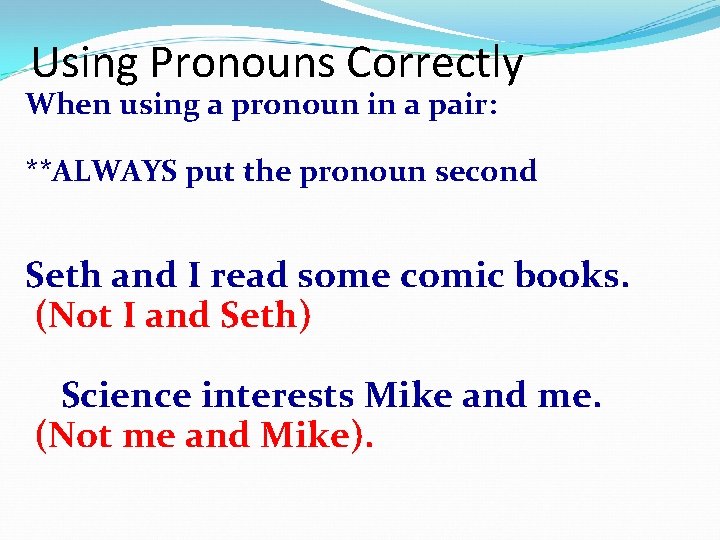 Using Pronouns Correctly

When using a pronoun in a pair:

**ALWAYS put the pronoun second

Seth and I read some comic books.
(Not I and Seth)

Science interests Mike and me.
(Not me and Mike).